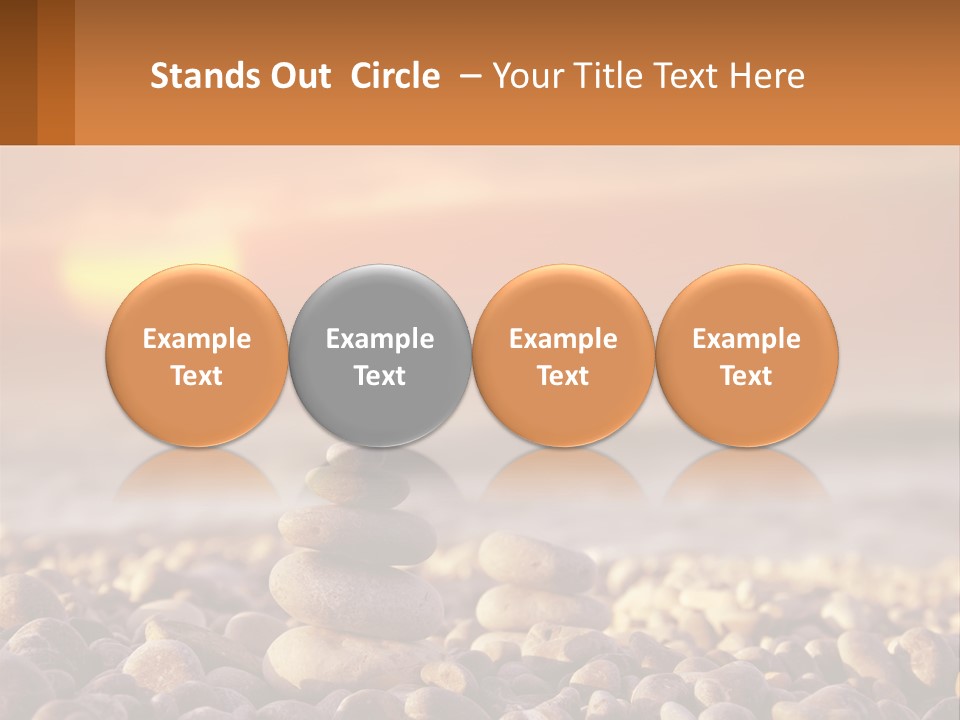 Stands Out  Circle  – Your Title Text Here

Example Text

Example Text

Example Text

Example Text